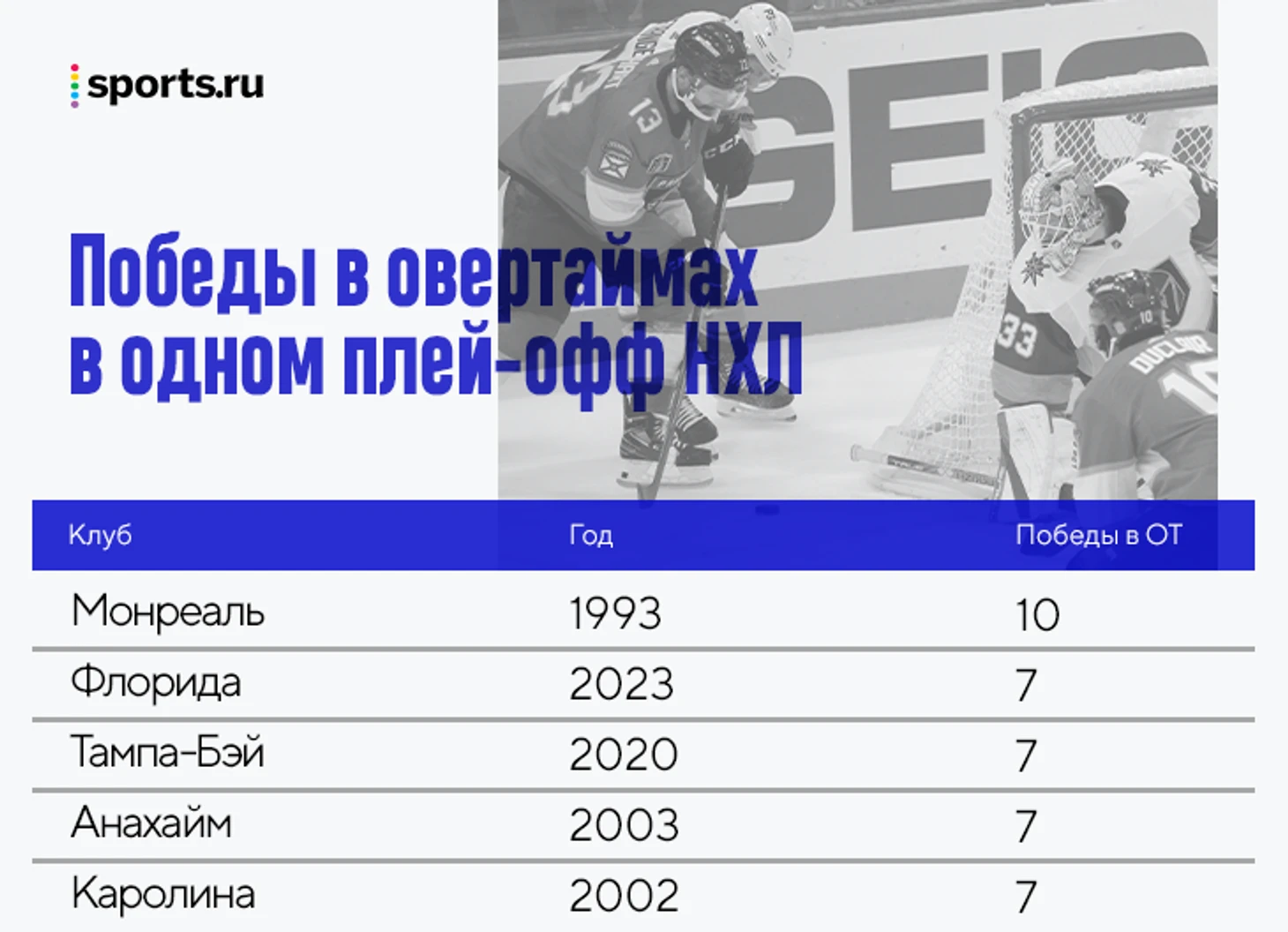 sports.ru

Победы в овертаймах в одном плей-офф НХЛ

| Клуб | Год | Победы в ОТ |
|---|---|---|
| Монреаль | 1993 | 10 |
| Флорида | 2023 | 7 |
| Тампа-Бэй | 2020 | 7 |
| Анахайм | 2003 | 7 |
| Каролина | 2002 | 7 |